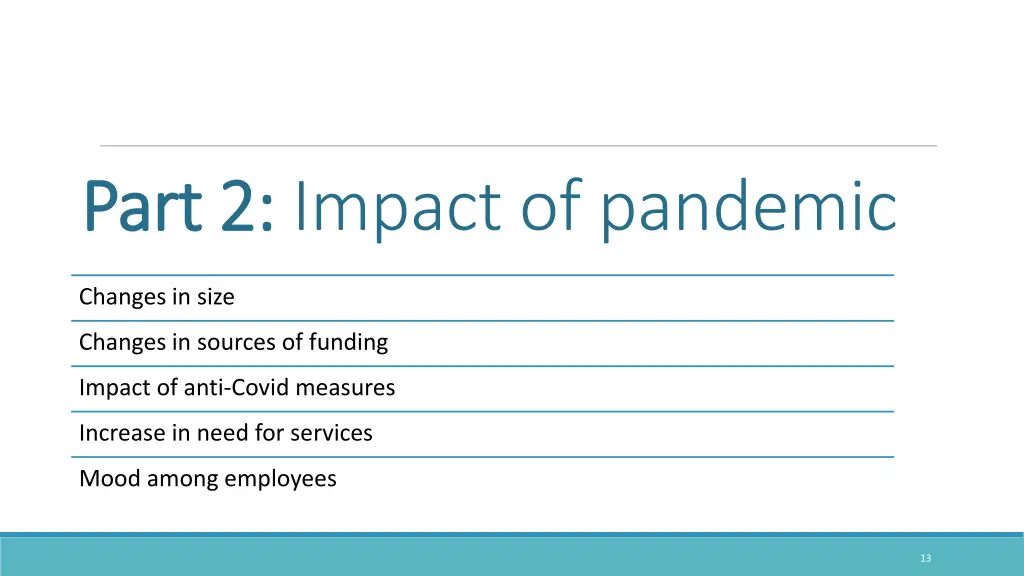 Part 2: Impact of pandemic

Changes in size

Changes in sources of funding

Impact of anti-Covid measures

Increase in need for services

Mood among employees

13